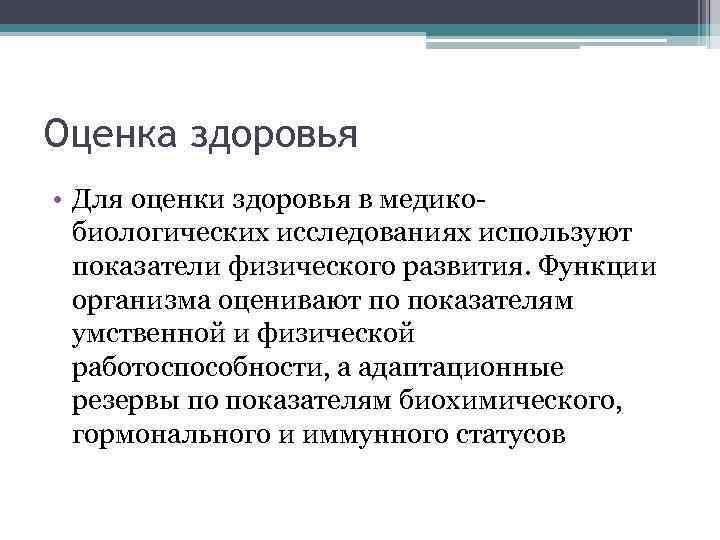 Оценка здоровья

• Для оценки здоровья в медико-биологических исследованиях используют показатели физического развития. Функции организма оценивают по показателям умственной и физической работоспособности, а адаптационные резервы по показателям биохимического, гормонального и иммунного статусов